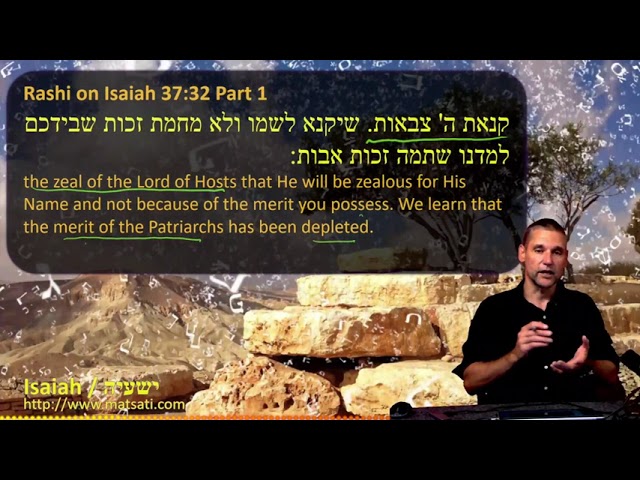 Rashi on Isaiah 37:32 Part 1

קנאת ה' צבאות. שיקנא לשמו ולא מחמת זכות שבידכם למדנו שתמה זכות אבות:

the zeal of the Lord of Hosts that He will be zealous for His Name and not because of the merit you possess. We learn that the merit of the Patriarchs has been depleted.

Isaiah / ישעיה
http://www.matsati.com